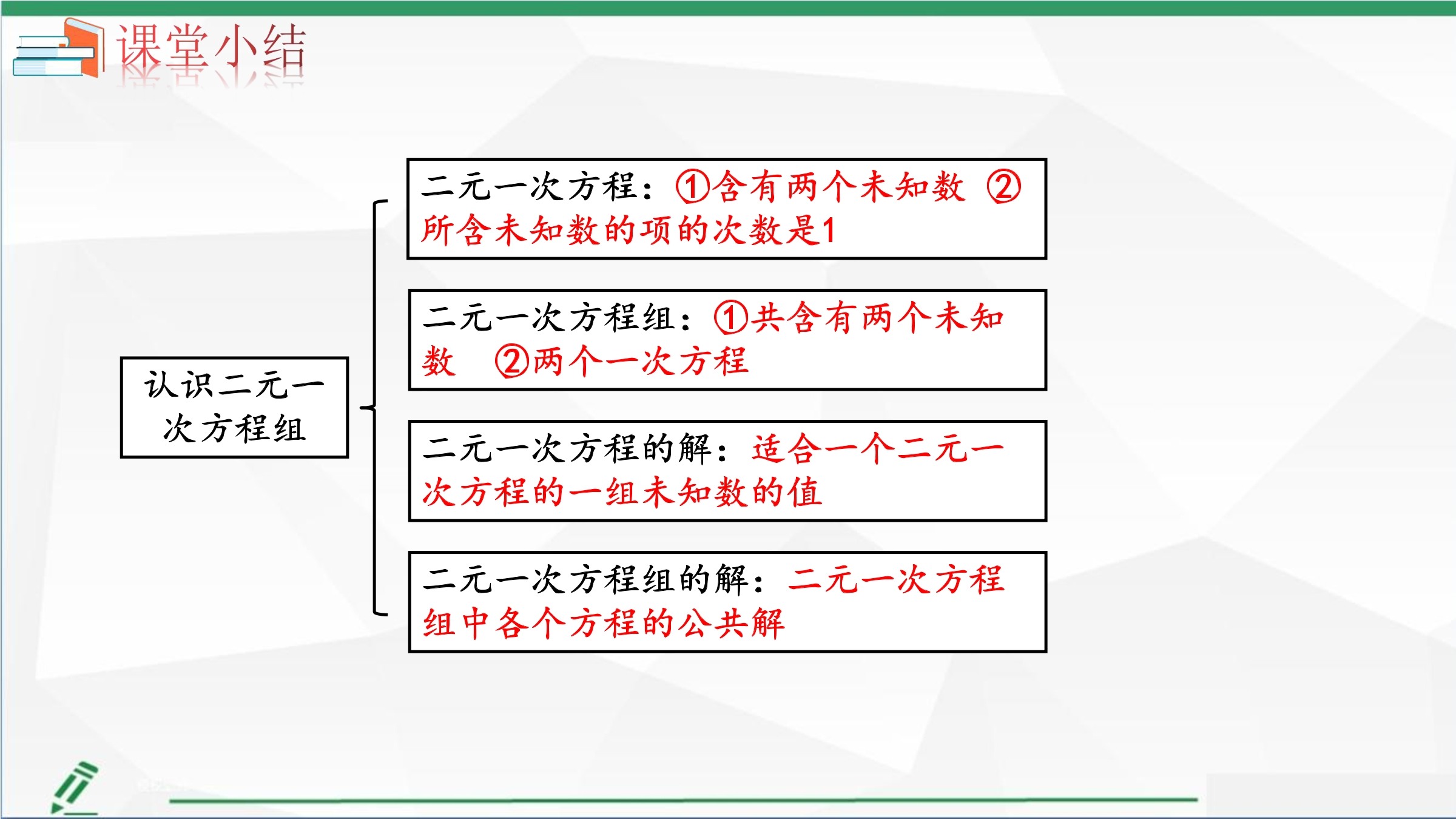 课堂小结

认识二元一次方程组

二元一次方程：①含有两个未知数 ②所含未知数的项的次数是1

二元一次方程组：①共含有两个未知数 ②两个一次方程

二元一次方程的解：适合一个二元一次方程的一组未知数的值

二元一次方程组的解：二元一次方程组中各个方程的公共解